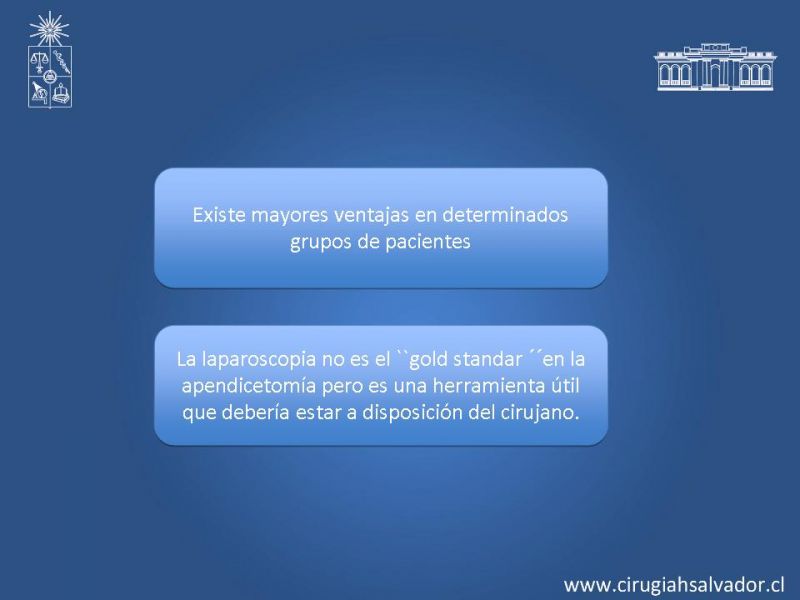 Existe mayores ventajas en determinados grupos de pacientes

La laparoscopia no es el ``gold standar ´´en la apendicetomía pero es una herramienta útil que debería estar a disposición del cirujano.

www.cirugiahsalvador.cl